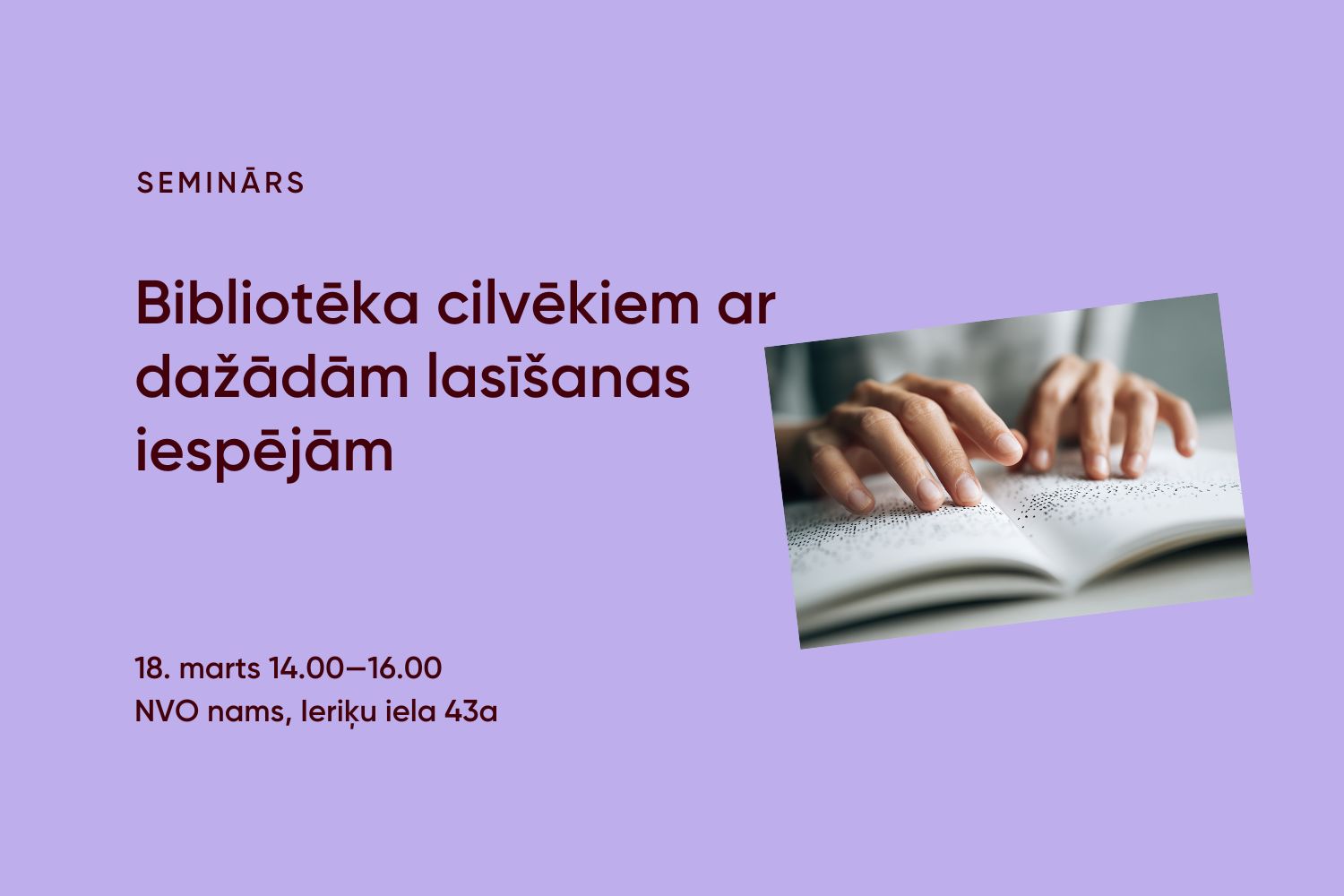 SEMINĀRS

Bibliotēka cilvēkiem ar dažādām lasīšanas iespējām

18. marts 14.00–16.00
NVO nams, Ieriķu iela 43a